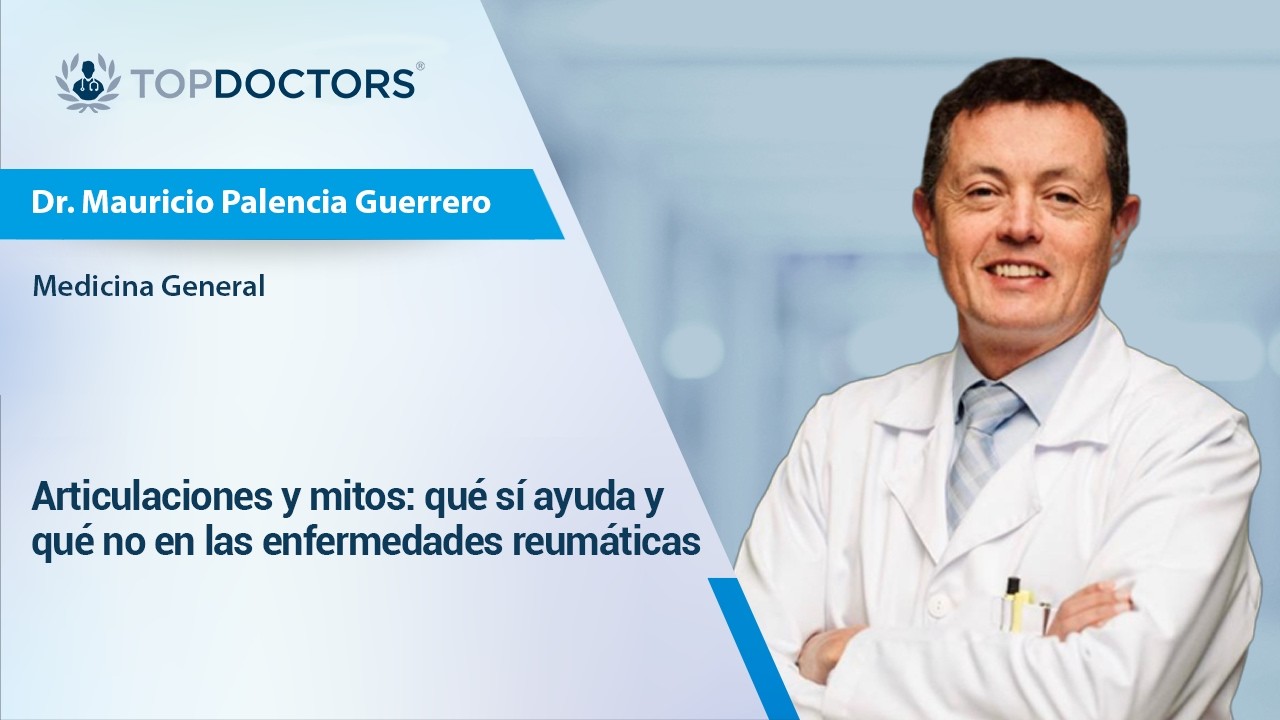 TOPDOCTORS®

Dr. Mauricio Palencia Guerrero

Medicina General

Articulaciones y mitos: qué sí ayuda y qué no en las enfermedades reumáticas